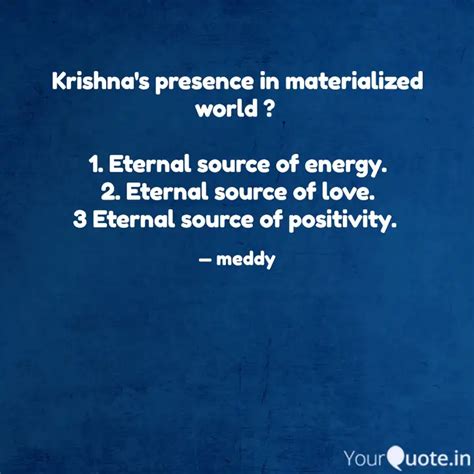 Krishna's presence in materialized world ?

1. Eternal source of energy.
2. Eternal source of love.
3 Eternal source of positivity.

— meddy

YourQuote.in